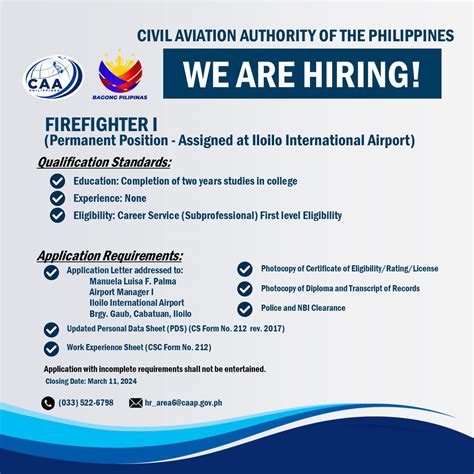 CIVIL AVIATION AUTHORITY OF THE PHILIPPINES

CAA PHILIPPINES

BAGONG PILIPINAS

WE ARE HIRING!

FIREFIGHTER I
(Permanent Position - Assigned at Iloilo International Airport)

Qualification Standards:

Education: Completion of two years studies in college

Experience: None

Eligibility: Career Service (Subprofessional) First level Eligibility

Application Requirements:

Application Letter addressed to:
Manuela Luisa F. Palma
Airport Manager I
Iloilo International Airport
Brgy. Gaub, Cabatuan, Iloilo

Updated Personal Data Sheet (PDS) (CS Form No. 212 rev. 2017)

Work Experience Sheet (CSC Form No. 212)

Photocopy of Certificate of Eligibility/Rating/License

Photocopy of Diploma and Transcript of Records

Police and NBI Clearance

Application with incomplete requirements shall not be entertained.

Closing Date: March 11, 2024

(033) 522-6798

hr_area6@caap.gov.ph